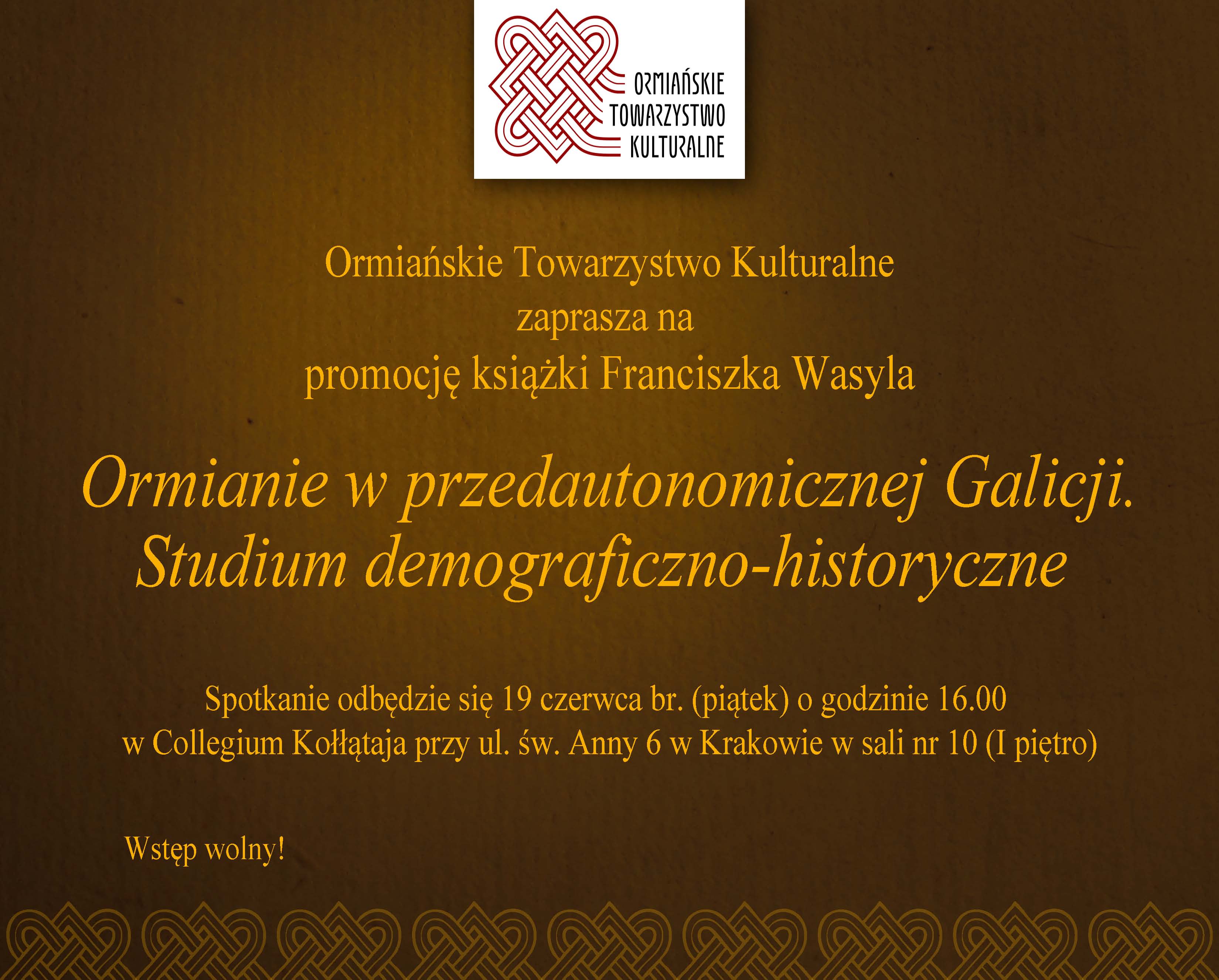 ORMIAŃSKIE TOWARZYSTWO KULTURALNE

Ormiańskie Towarzystwo Kulturalne
zaprasza na
promocję książki Franciszka Wasyla

Ormianie w przedautonomicznej Galicji. Studium demograficzno-historyczne

Spotkanie odbędzie się 19 czerwca br. (piątek) o godzinie 16.00
w Collegium Kołłątaja przy ul. św. Anny 6 w Krakowie w sali nr 10 (I piętro)

Wstęp wolny!